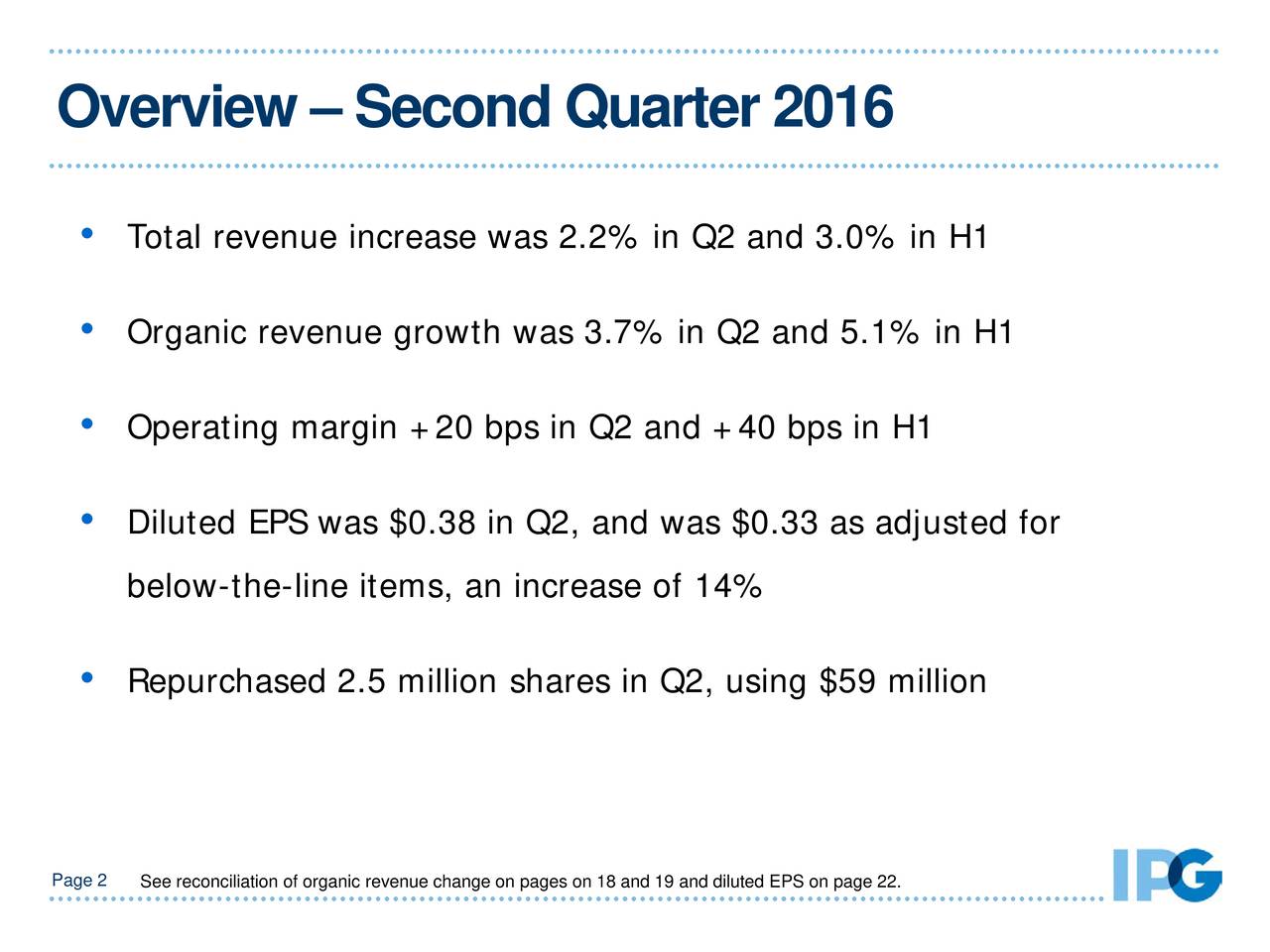 Overview – Second Quarter 2016

• Total revenue increase was 2.2% in Q2 and 3.0% in H1

• Organic revenue growth was 3.7% in Q2 and 5.1% in H1

• Operating margin +20 bps in Q2 and +40 bps in H1

• Diluted EPS was $0.38 in Q2, and was $0.33 as adjusted for below-the-line items, an increase of 14%

• Repurchased 2.5 million shares in Q2, using $59 million

Page 2 See reconciliation of organic revenue change on pages on 18 and 19 and diluted EPS on page 22.

IPG